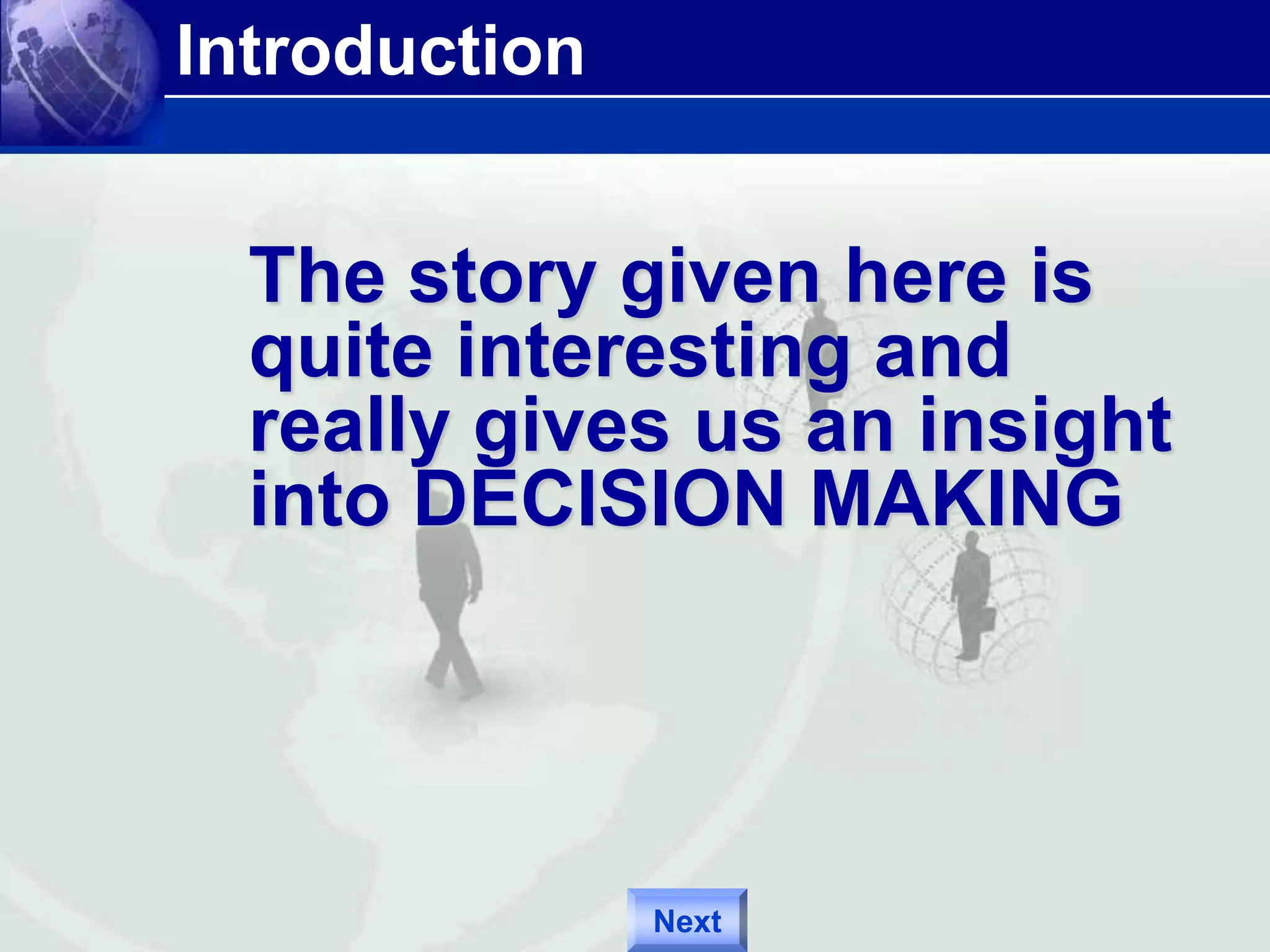 Introduction

The story given here is quite interesting and really gives us an insight into DECISION MAKING

Next